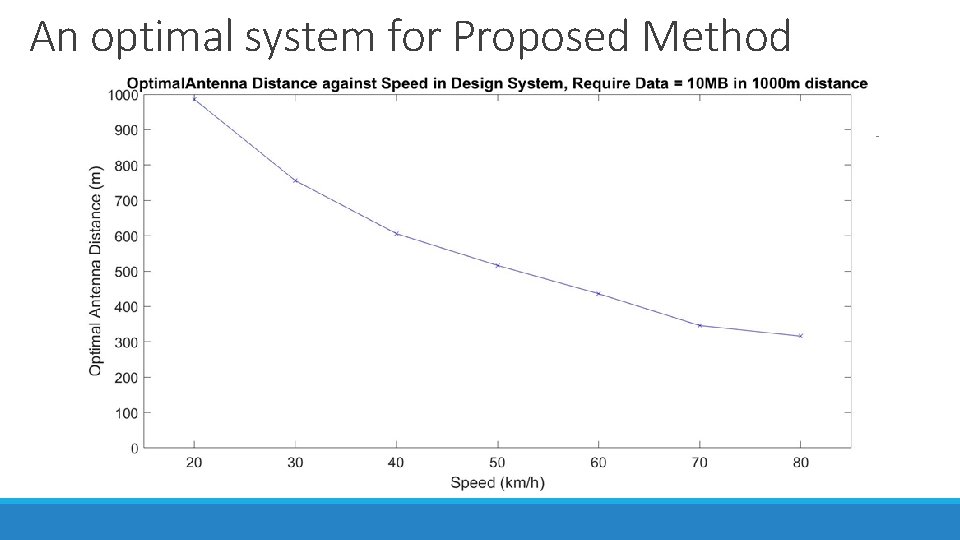 An optimal system for Proposed Method

OptimalAntenna Distance against Speed in Design System, Require Data = 10MB in 1000m distance

Optimal Antenna Distance (m)

1000
900
800
700
600
500
400
300
200
100
0

20 30 40 50 60 70 80

Speed (km/h)